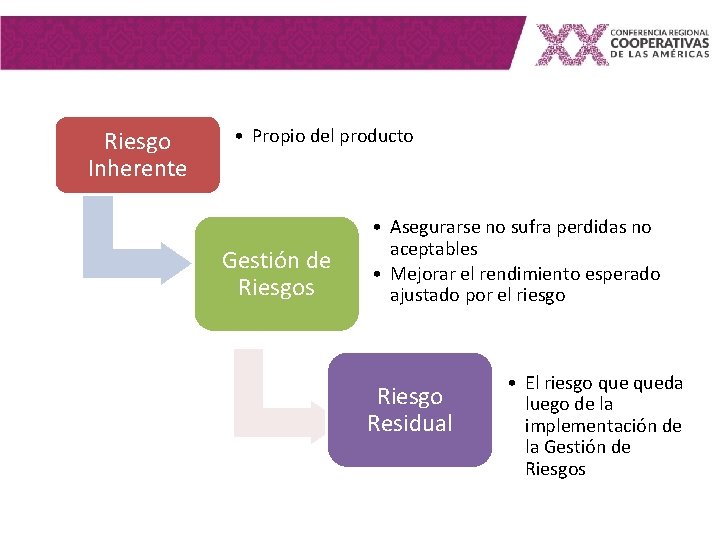 XX CONFERENCIA REGIONAL COOPERATIVAS DE LAS AMÉRICAS

Riesgo Inherente

• Propio del producto

Gestión de Riesgos

• Asegurarse no sufra perdidas no aceptables
• Mejorar el rendimiento esperado ajustado por el riesgo

Riesgo Residual

• El riesgo que queda luego de la implementación de la Gestión de Riesgos